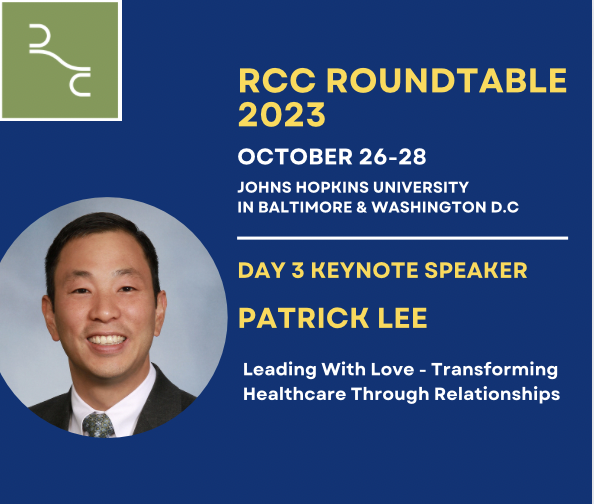 RCC ROUNDTABLE 2023

OCTOBER 26-28

JOHNS HOPKINS UNIVERSITY
IN BALTIMORE & WASHINGTON D.C

DAY 3 KEYNOTE SPEAKER

PATRICK LEE

Leading With Love - Transforming Healthcare Through Relationships